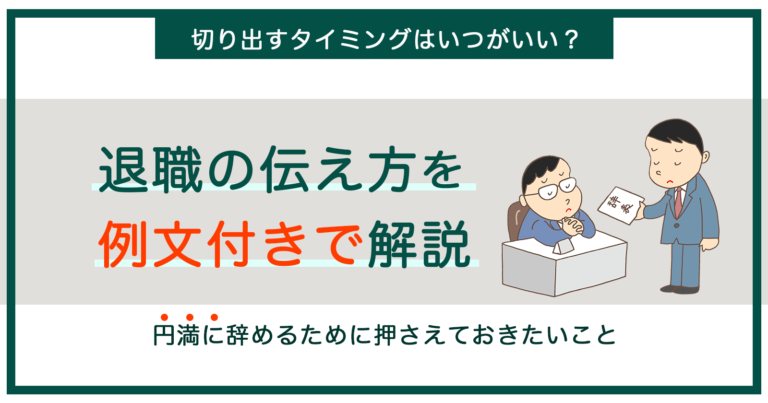 切り出すタイミングはいつがいい？

退職の伝え方を
例文付きで解説

辞表

円満に辞めるために押さえておきたいこと